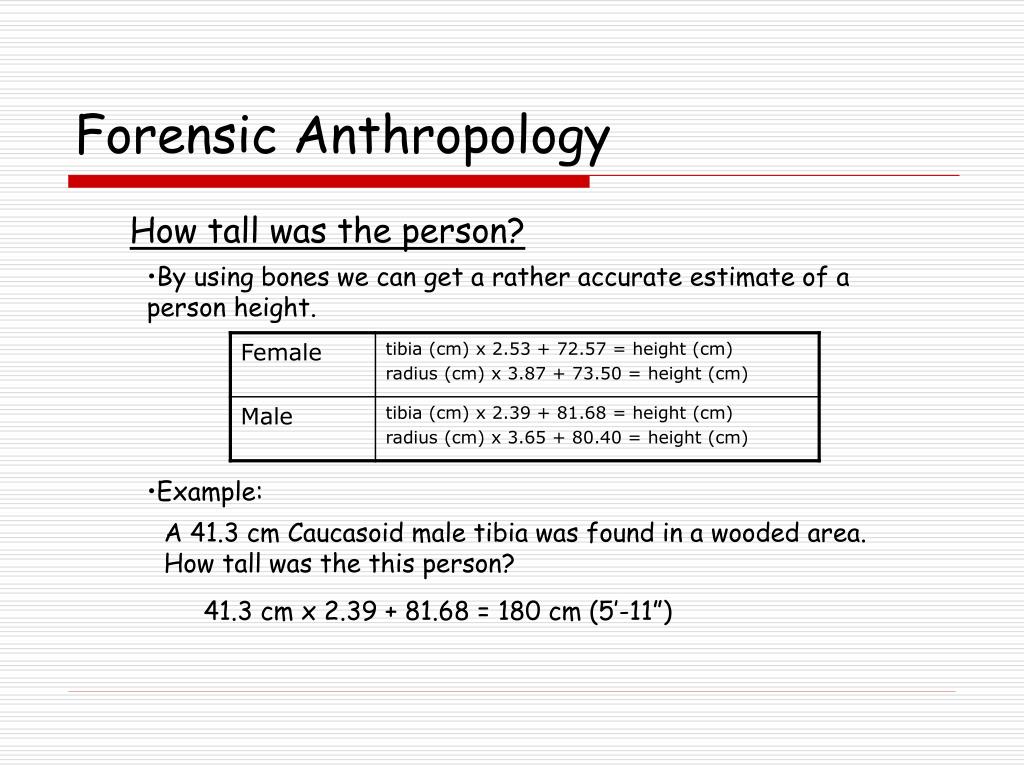 Forensic Anthropology

How tall was the person?

•By using bones we can get a rather accurate estimate of a person height.

| Female | tibia (cm) x 2.53 + 72.57 = height (cm)<br>radius (cm) x 3.87 + 73.50 = height (cm) |
|---|---|
| Male | tibia (cm) x 2.39 + 81.68 = height (cm)<br>radius (cm) x 3.65 + 80.40 = height (cm) |

•Example:

A 41.3 cm Caucasoid male tibia was found in a wooded area. How tall was the this person?

41.3 cm x 2.39 + 81.68 = 180 cm (5'-11")